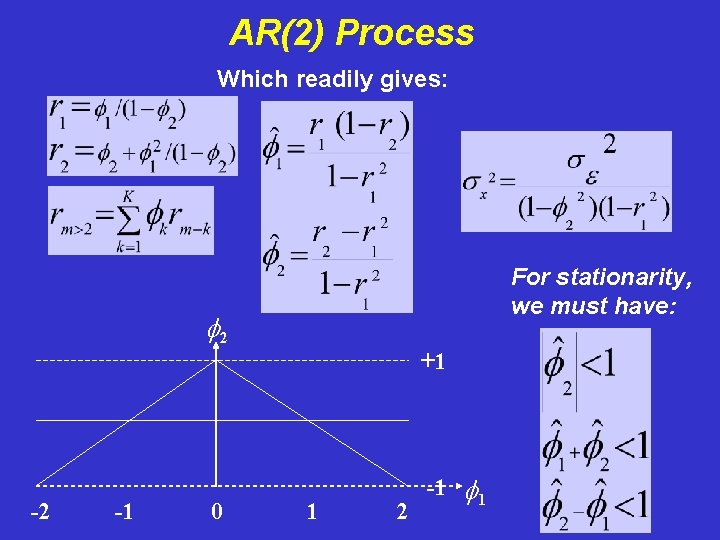 AR(2) Process

Which readily gives:

$r_1 = \phi_1/(1-\phi_2)$
$r_2 = \phi_2 + \phi_1^2/(1-\phi_2)$

$r_{m>2} = \sum_{k=1}^{K} \phi_k r_{m-k}$

$\hat{\phi}_1 = \frac{r_1(1-r_2)}{1-r_1^2}$

$\hat{\phi}_2 = \frac{r_2 - r_1^2}{1-r_1^2}$

$\sigma_x^2 = \frac{\sigma_\varepsilon^2}{(1-\phi_2^2)(1-r_1^2)}$

For stationarity, we must have:

$|\hat{\phi}_2| < 1$
$\hat{\phi}_1 + \hat{\phi}_2 < 1$
$\hat{\phi}_2 - \hat{\phi}_1 < 1$

$\phi_2$
+1
-1
$\phi_1$
-2
-1
0
1
2